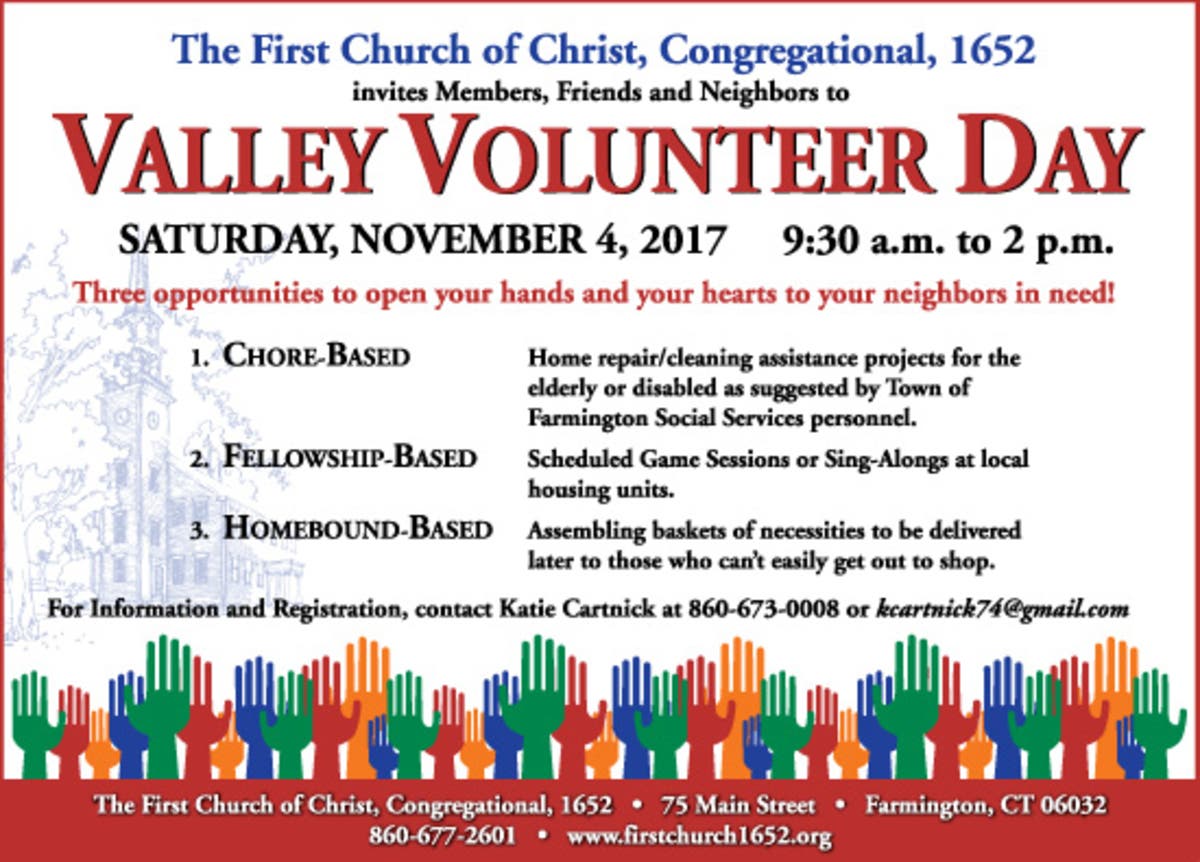 The First Church of Christ, Congregational, 1652
invites Members, Friends and Neighbors to
VALLEY VOLUNTEER DAY
SATURDAY, NOVEMBER 4, 2017 9:30 a.m. to 2 p.m.
Three opportunities to open your hands and your hearts to your neighbors in need!

1. CHORE-BASED Home repair/cleaning assistance projects for the elderly or disabled as suggested by Town of Farmington Social Services personnel.

2. FELLOWSHIP-BASED Scheduled Game Sessions or Sing-Alongs at local housing units.

3. HOMEBOUND-BASED Assembling baskets of necessities to be delivered later to those who can't easily get out to shop.

For Information and Registration, contact Katie Cartnick at 860-673-0008 or kcartnick74@gmail.com

The First Church of Christ, Congregational, 1652 • 75 Main Street • Farmington, CT 06032
860-677-2601 • www.firstchurch1652.org